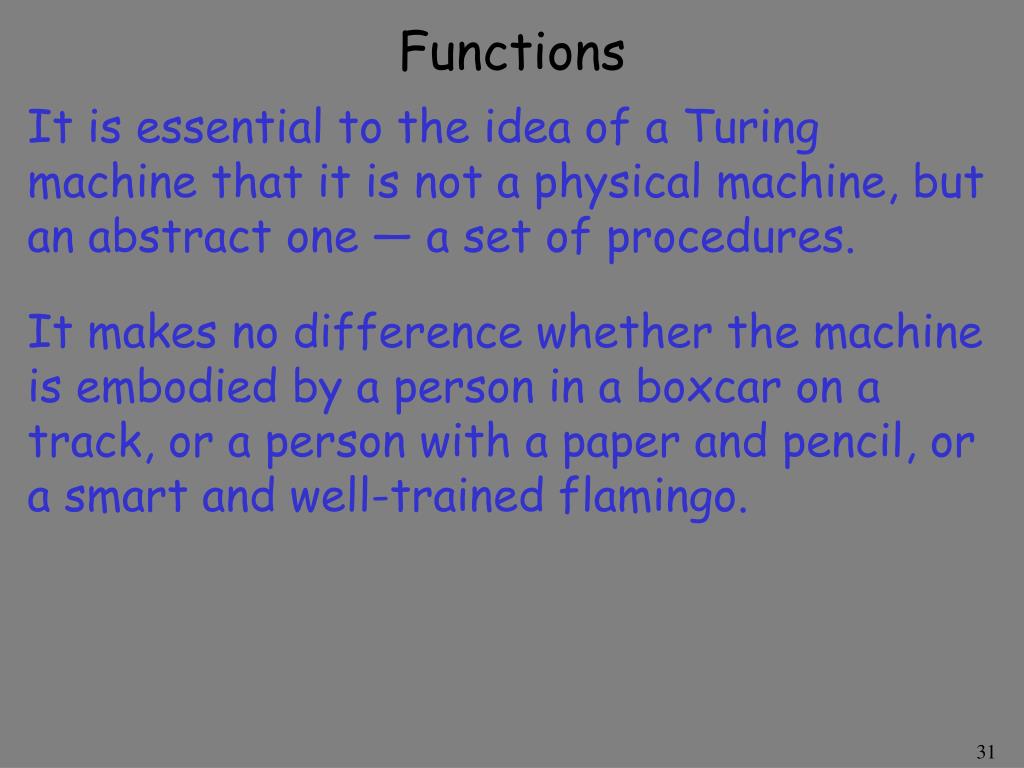 Functions

It is essential to the idea of a Turing machine that it is not a physical machine, but an abstract one — a set of procedures.

It makes no difference whether the machine is embodied by a person in a boxcar on a track, or a person with a paper and pencil, or a smart and well-trained flamingo.

31